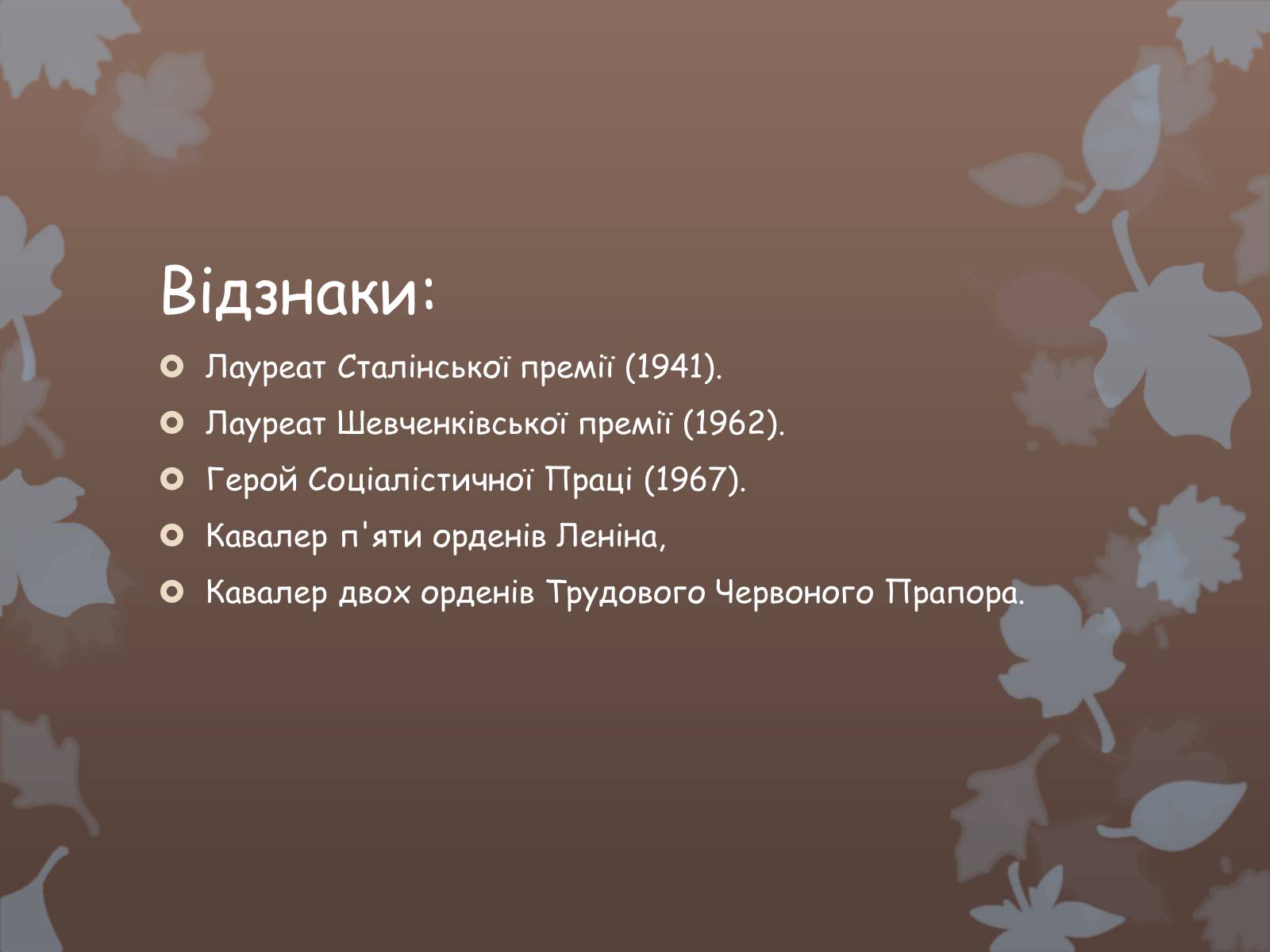 Відзнаки:

Лауреат Сталінської премії (1941).

Лауреат Шевченківської премії (1962).

Герой Соціалістичної Праці (1967).

Кавалер п'яти орденів Леніна,

Кавалер двох орденів Трудового Червоного Прапора.